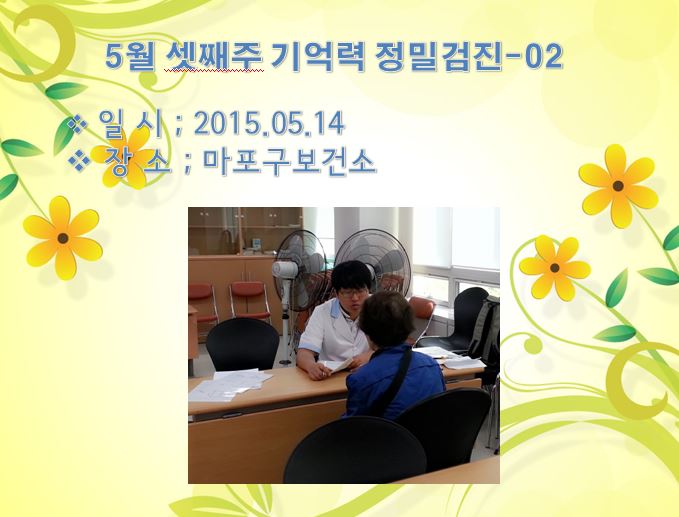 5월 셋째주 기억력 정밀검진-02

❖ 일 시 ; 2015.05.14
❖ 장 소 ; 마포구보건소